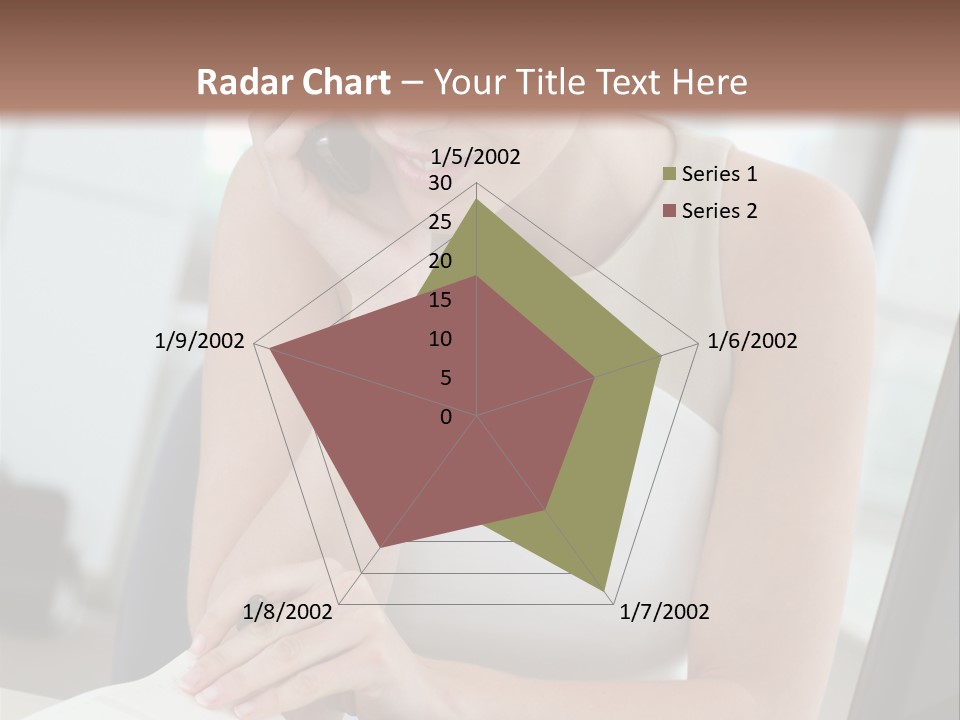 Radar Chart – Your Title Text Here

1/5/2002
30
25
20
15
10
5
0
1/6/2002
1/7/2002
1/8/2002
1/9/2002

Series 1
Series 2